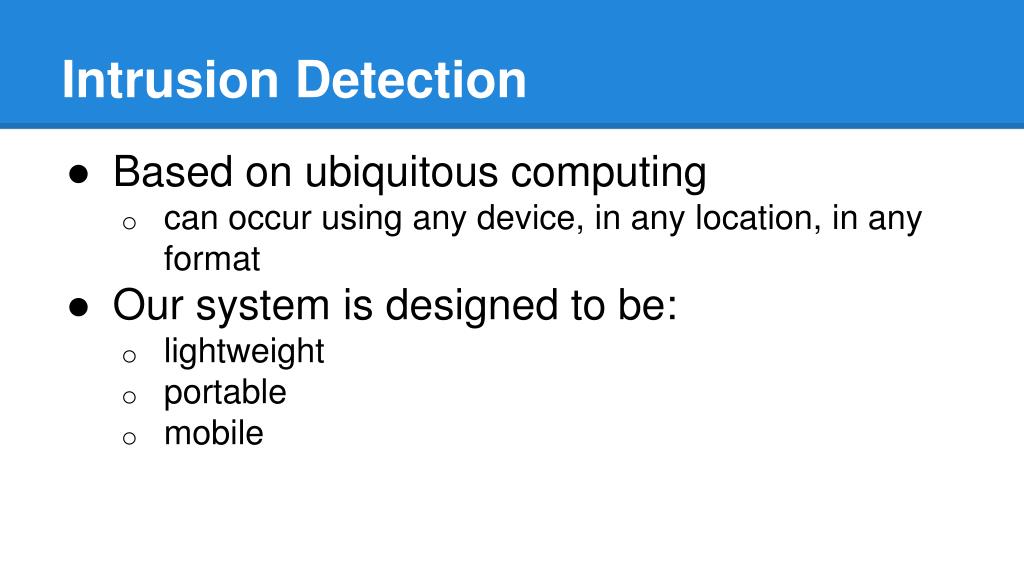 Intrusion Detection

● Based on ubiquitous computing
  ○ can occur using any device, in any location, in any format
● Our system is designed to be:
  ○ lightweight
  ○ portable
  ○ mobile